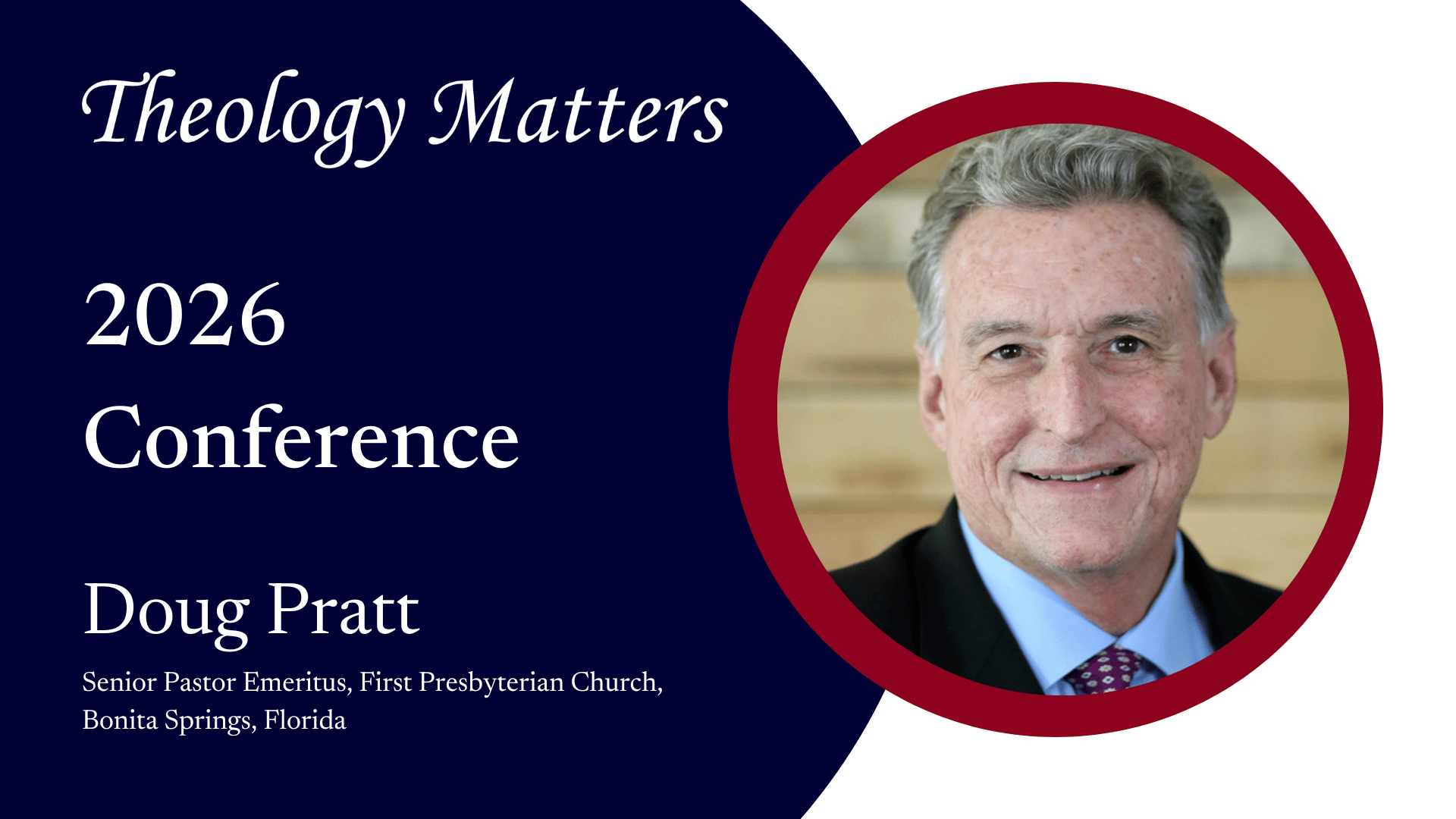 Theology Matters

2026 Conference

Doug Pratt

Senior Pastor Emeritus, First Presbyterian Church, Bonita Springs, Florida